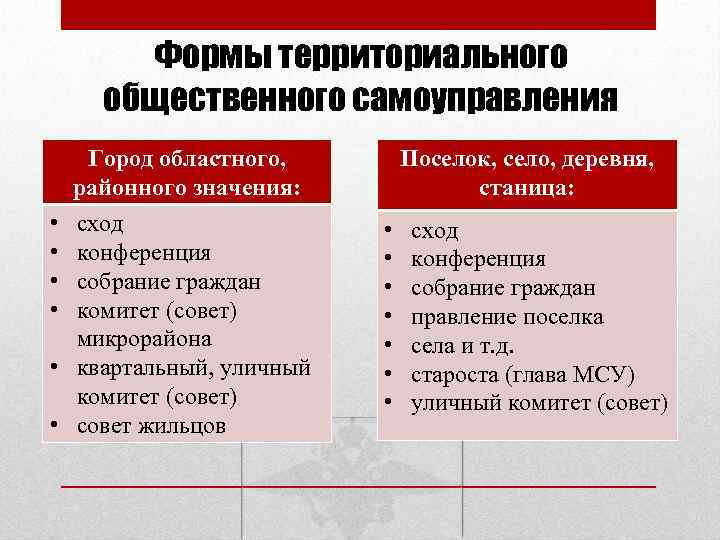 Формы территориального общественного самоуправления

Город областного, районного значения:

• сход
• конференция
• собрание граждан
• комитет (совет) микрорайона
• квартальный, уличный комитет (совет)
• совет жильцов

Поселок, село, деревня, станица:

• сход
• конференция
• собрание граждан
• правление поселка
• села и т.д.
• староста (глава МСУ)
• уличный комитет (совет)